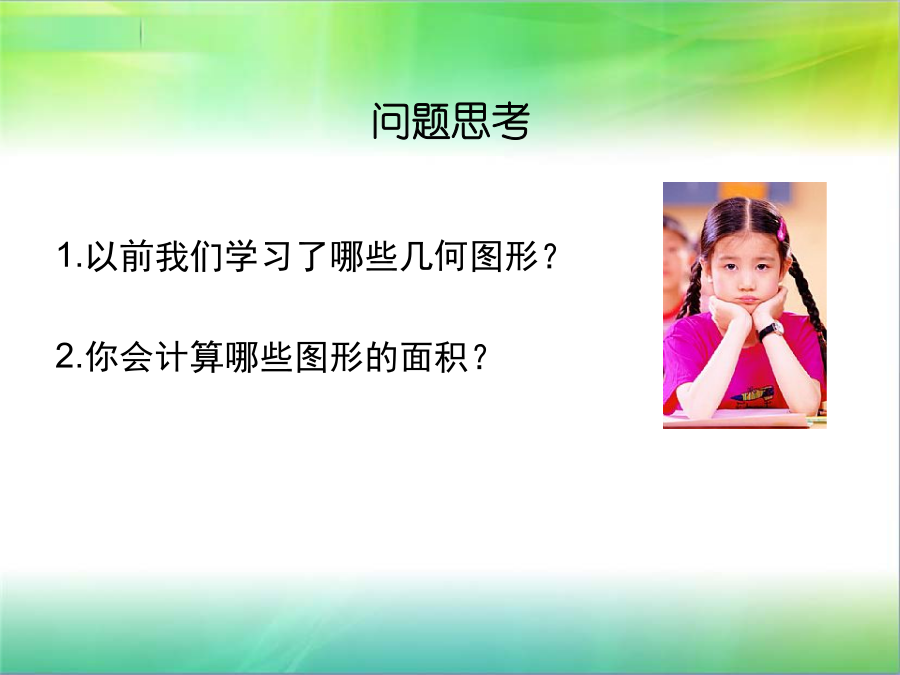 问题思考

1.以前我们学习了哪些几何图形？

2.你会计算哪些图形的面积？